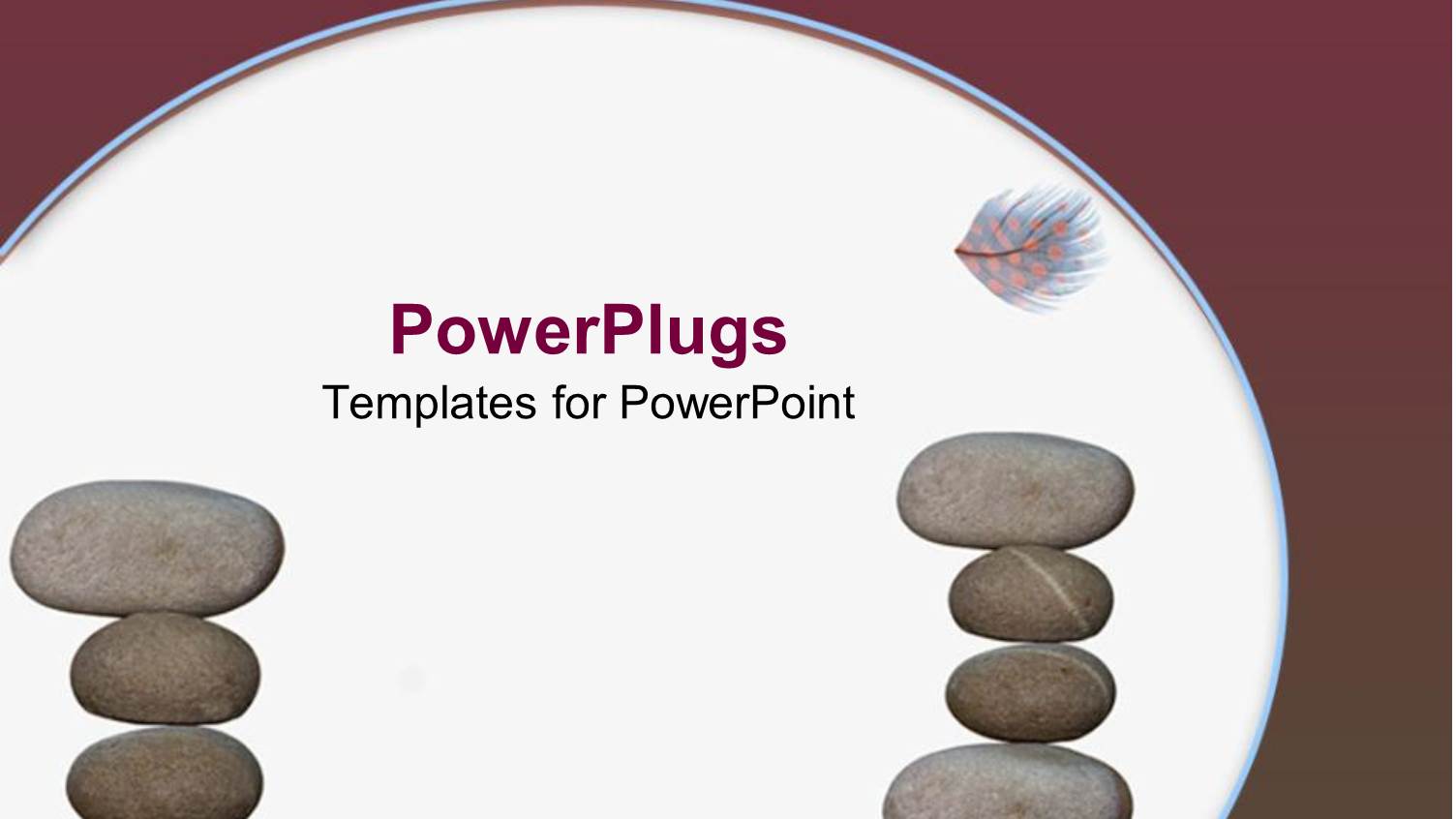 PowerPlugs
Templates for PowerPoint